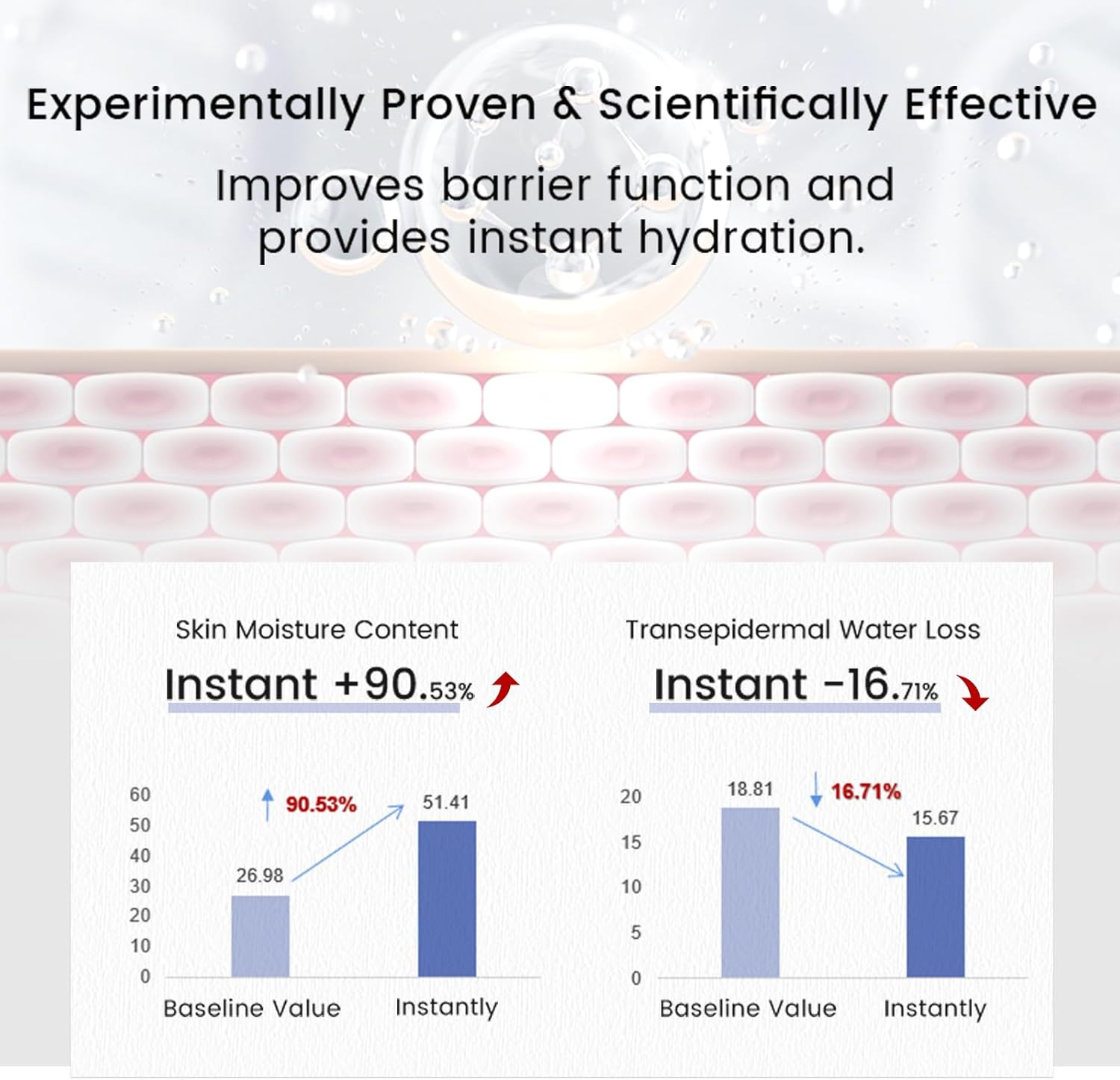 Experimentally Proven & Scientifically Effective

Improves barrier function and provides instant hydration.

Skin Moisture Content

Instant +90.53%

60
50
40
30
20
10
0

90.53%

26.98

51.41

Baseline Value

Instantly

Transepidermal Water Loss

Instant -16.71%

20
15
10
5
0

18.81

16.71%

15.67

Baseline Value

Instantly